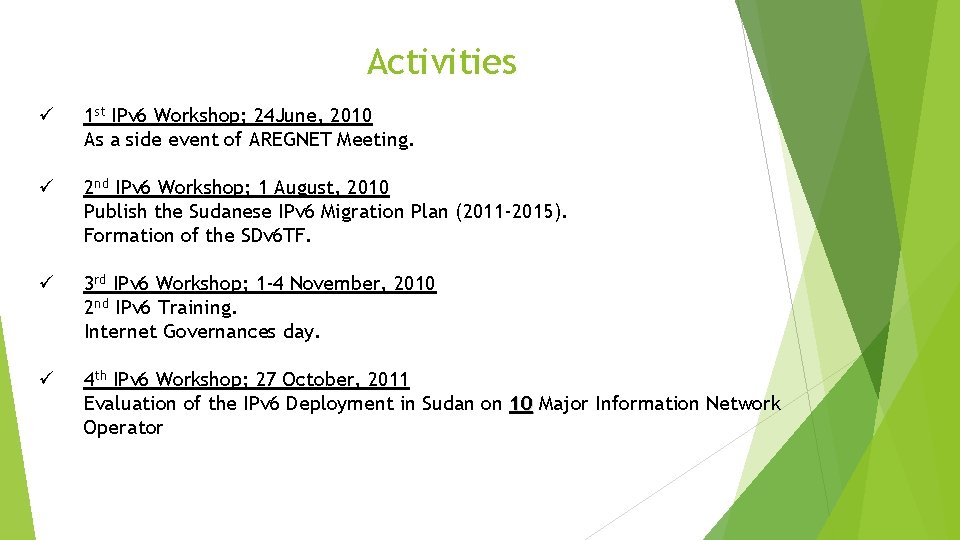 Activities

✓ 1st IPv6 Workshop; 24June, 2010
As a side event of AREGNET Meeting.

✓ 2nd IPv6 Workshop; 1 August, 2010
Publish the Sudanese IPv6 Migration Plan (2011-2015).
Formation of the SDv6TF.

✓ 3rd IPv6 Workshop; 1-4 November, 2010
2nd IPv6 Training.
Internet Governances day.

✓ 4th IPv6 Workshop; 27 October, 2011
Evaluation of the IPv6 Deployment in Sudan on 10 Major Information Network Operator